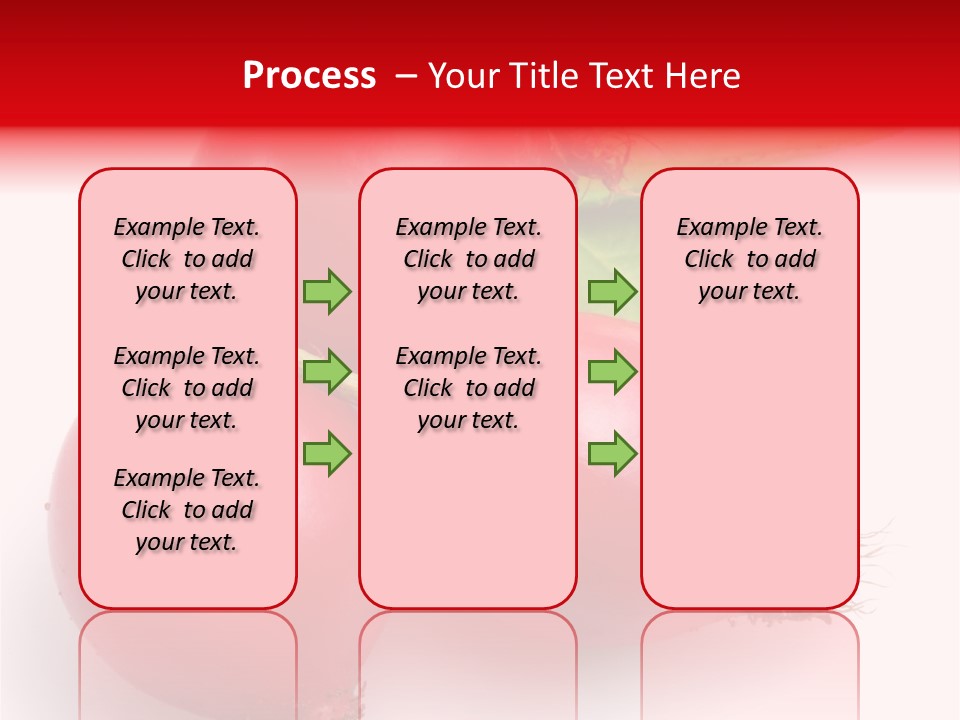 Process – Your Title Text Here

Example Text. Click to add your text.

Example Text. Click to add your text.

Example Text. Click to add your text.

Example Text. Click to add your text.

Example Text. Click to add your text.

Example Text. Click to add your text.